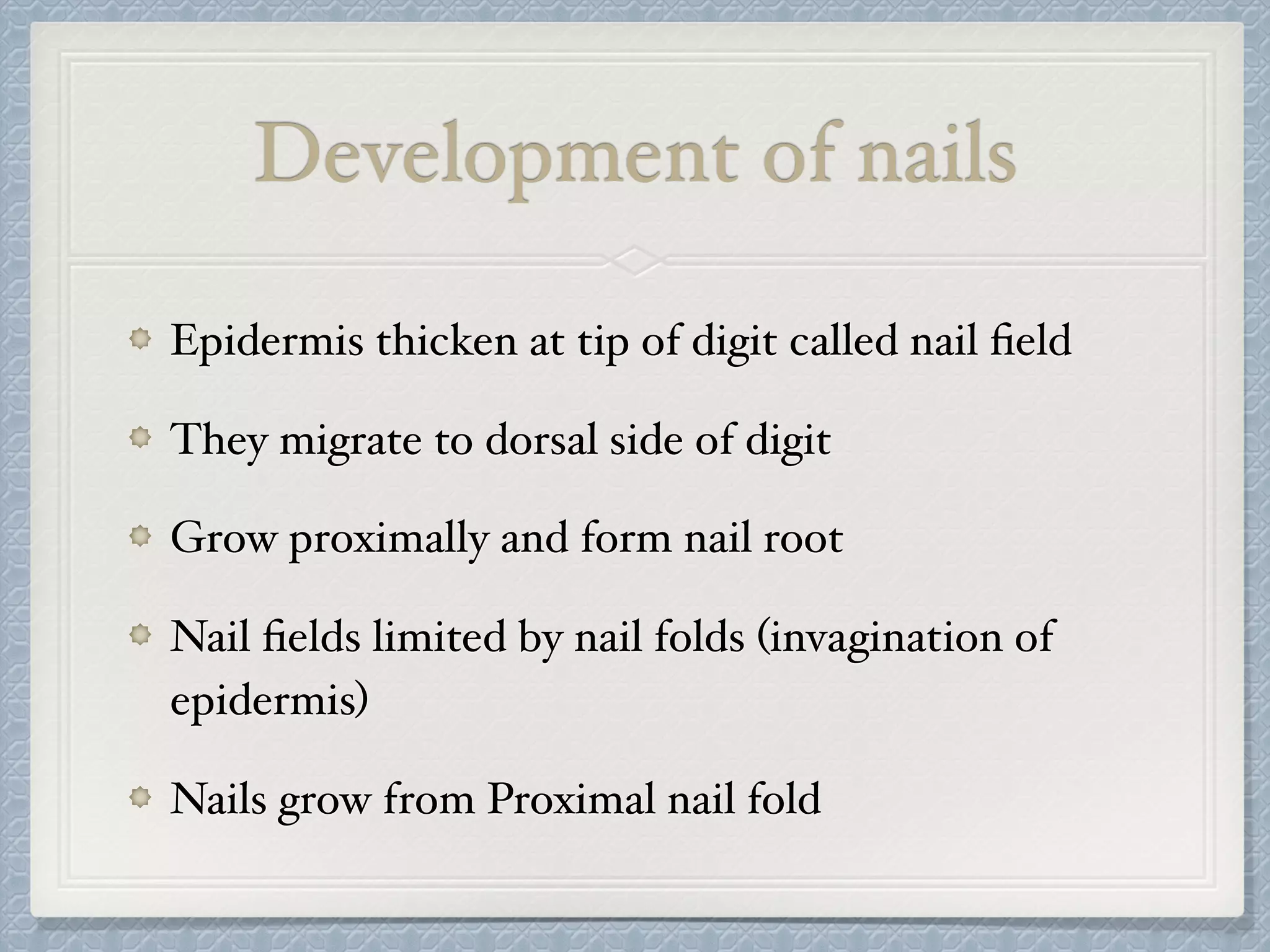 Development of nails

Epidermis thicken at tip of digit called nail field

They migrate to dorsal side of digit

Grow proximally and form nail root

Nail fields limited by nail folds (invagination of epidermis)

Nails grow from Proximal nail fold